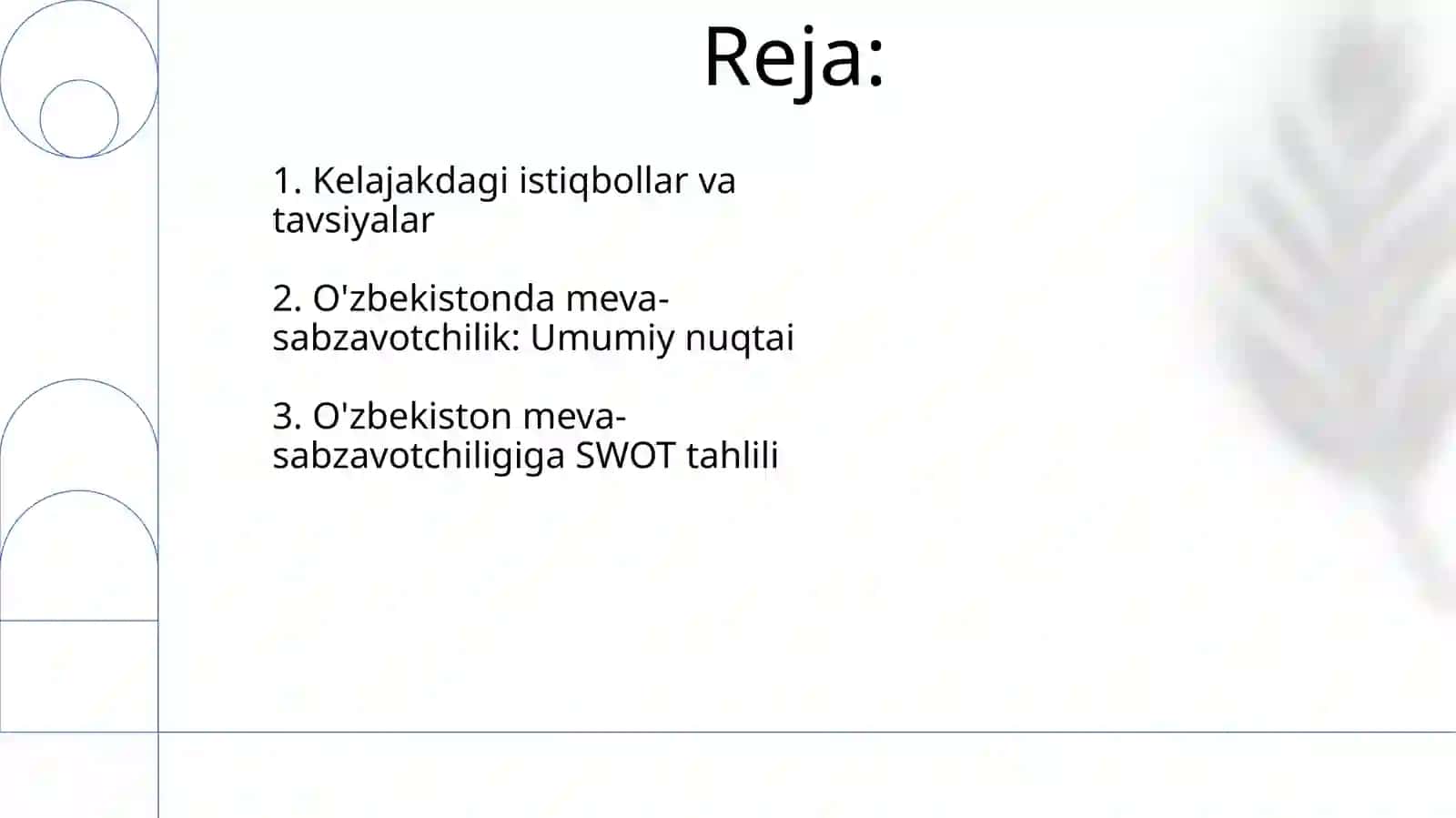 Reja:

1. Kelajakdagi istiqbollar va tavsiyalar

2. O'zbekistonda meva-sabzavotchilik: Umumiy nuqtai

3. O'zbekiston meva-sabzavotchiligiga SWOT tahlili